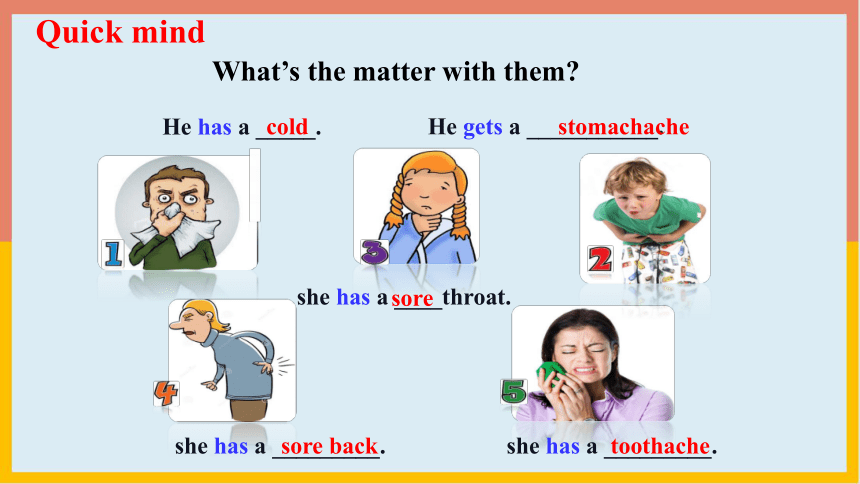 Quick mind

What's the matter with them?

He has a cold.

He gets a stomachache.

1

3

2

she has a sore throat.

4

5

she has a sore back.

she has a toothache.